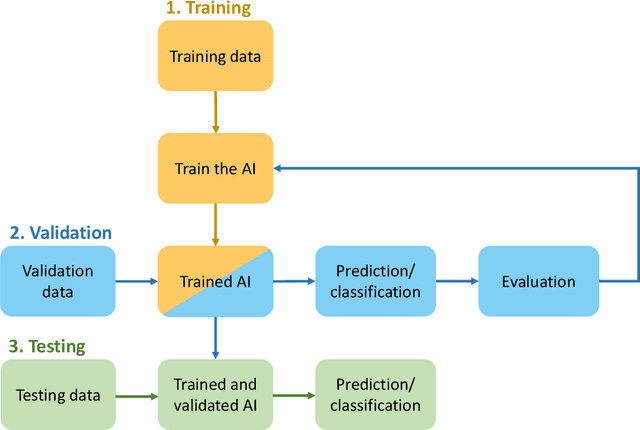 1. Training

Training data

Train the AI

2. Validation

Validation data

Trained AI

Prediction/ classification

Evaluation

3. Testing

Testing data

Trained and validated AI

Prediction/ classification